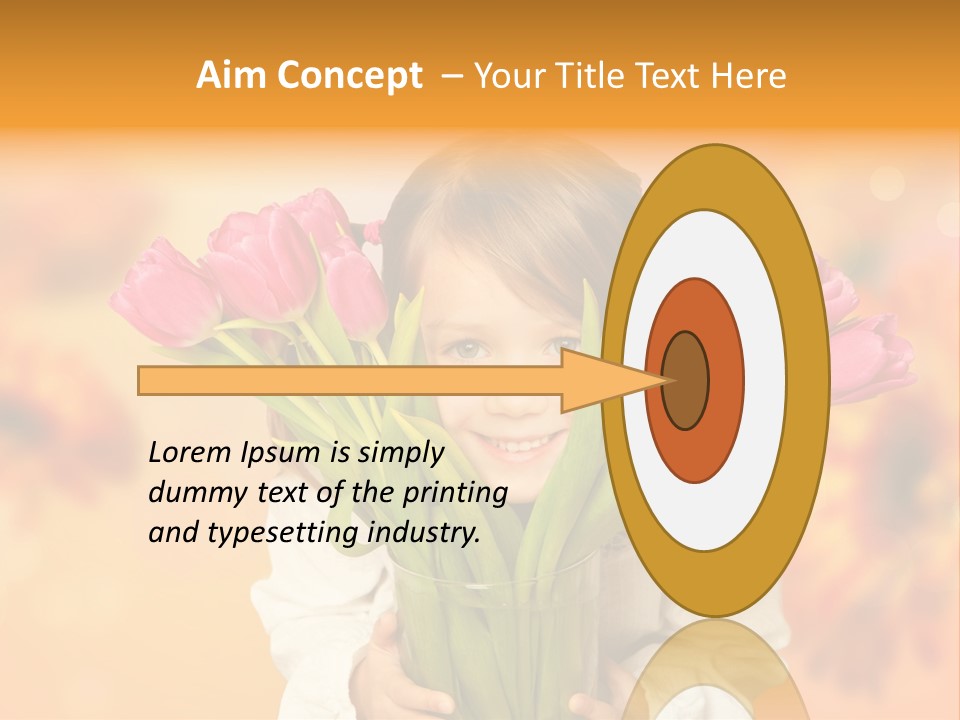 Aim Concept – Your Title Text Here

Lorem Ipsum is simply dummy text of the printing and typesetting industry.